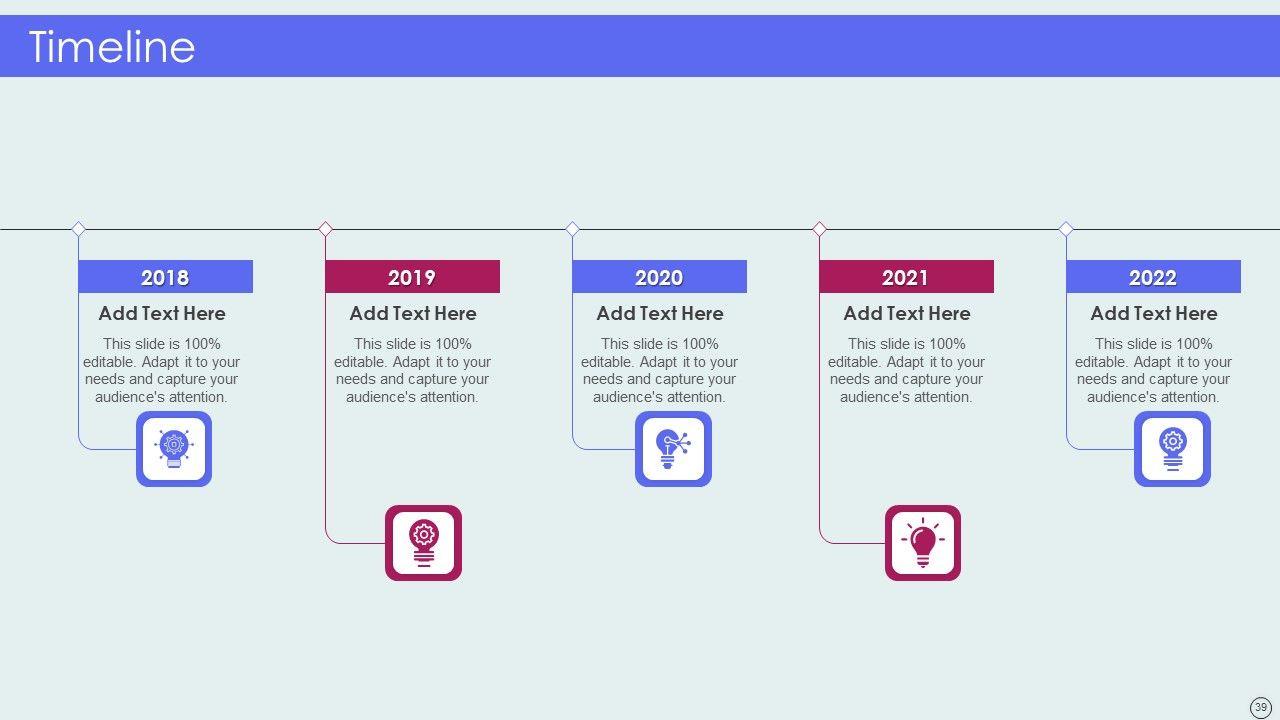 Timeline

2018

Add Text Here

This slide is 100% editable. Adapt it to your needs and capture your audience's attention.

2019

Add Text Here

This slide is 100% editable. Adapt it to your needs and capture your audience's attention.

2020

Add Text Here

This slide is 100% editable. Adapt it to your needs and capture your audience's attention.

2021

Add Text Here

This slide is 100% editable. Adapt it to your needs and capture your audience's attention.

2022

Add Text Here

This slide is 100% editable. Adapt it to your needs and capture your audience's attention.

39